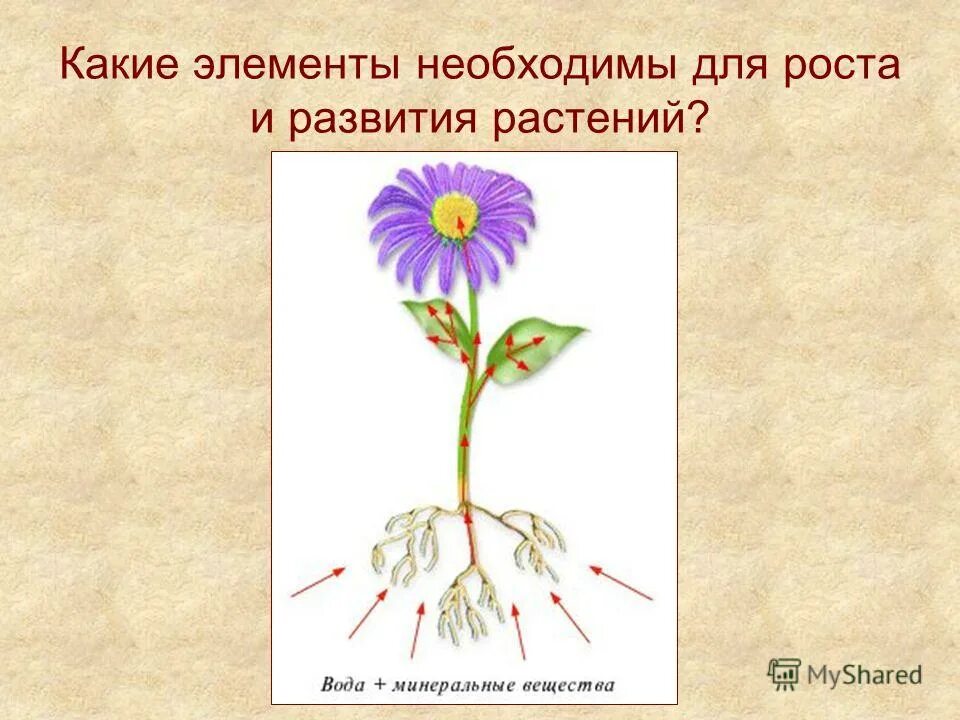 Какие элементы необходимы для роста и развития растений?

Вода + минеральные вещества

MyShared